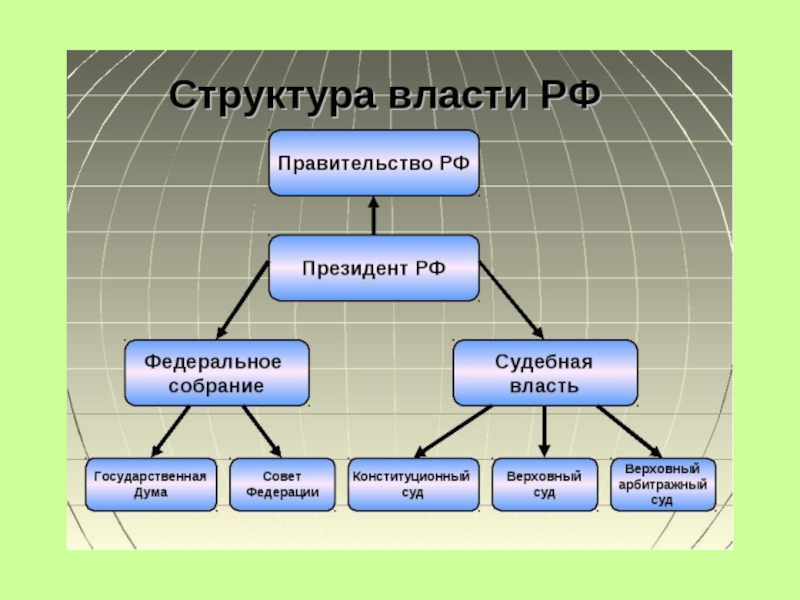 Структура власти РФ

Правительство РФ

Президент РФ

Федеральное собрание

Судебная власть

Государственная Дума

Совет Федерации

Конституционный суд

Верховный суд

Верховный арбитражный суд